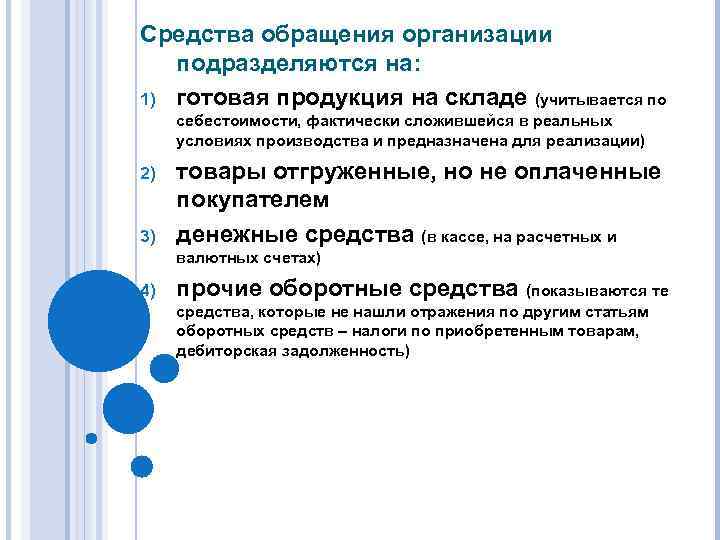 Средства обращения организации подразделяются на:

1) готовая продукция на складе (учитывается по себестоимости, фактически сложившейся в реальных условиях производства и предназначена для реализации)

2) товары отгруженные, но не оплаченные покупателем

3) денежные средства (в кассе, на расчетных и валютных счетах)

4) прочие оборотные средства (показываются те средства, которые не нашли отражения по другим статьям оборотных средств – налоги по приобретенным товарам, дебиторская задолженность)